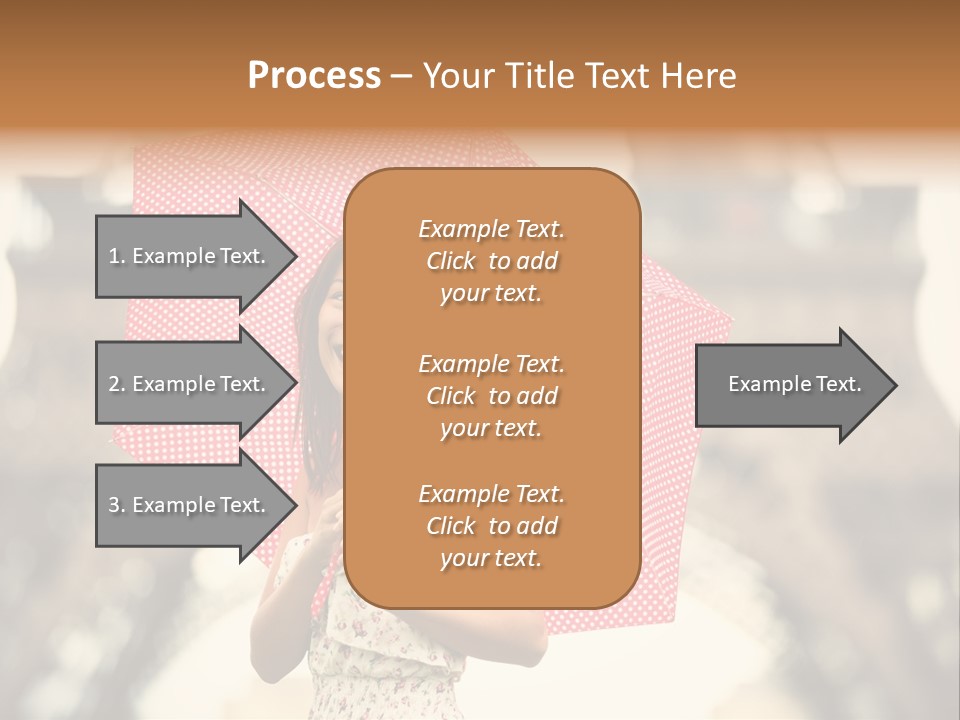 Process – Your Title Text Here

1. Example Text.

2. Example Text.

3. Example Text.

Example Text. Click to add your text.

Example Text. Click to add your text.

Example Text. Click to add your text.

Example Text.